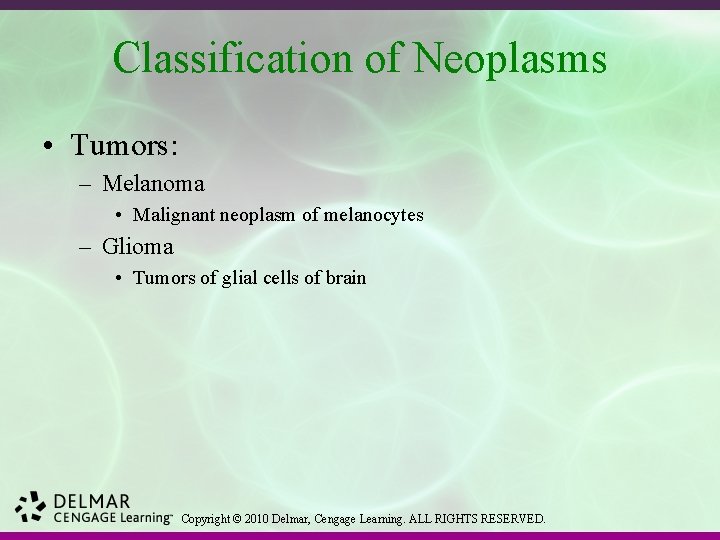 Classification of Neoplasms

• Tumors:
– Melanoma
• Malignant neoplasm of melanocytes
– Glioma
• Tumors of glial cells of brain

DELMAR
CENGAGE Learning™ Copyright © 2010 Delmar, Cengage Learning. ALL RIGHTS RESERVED.